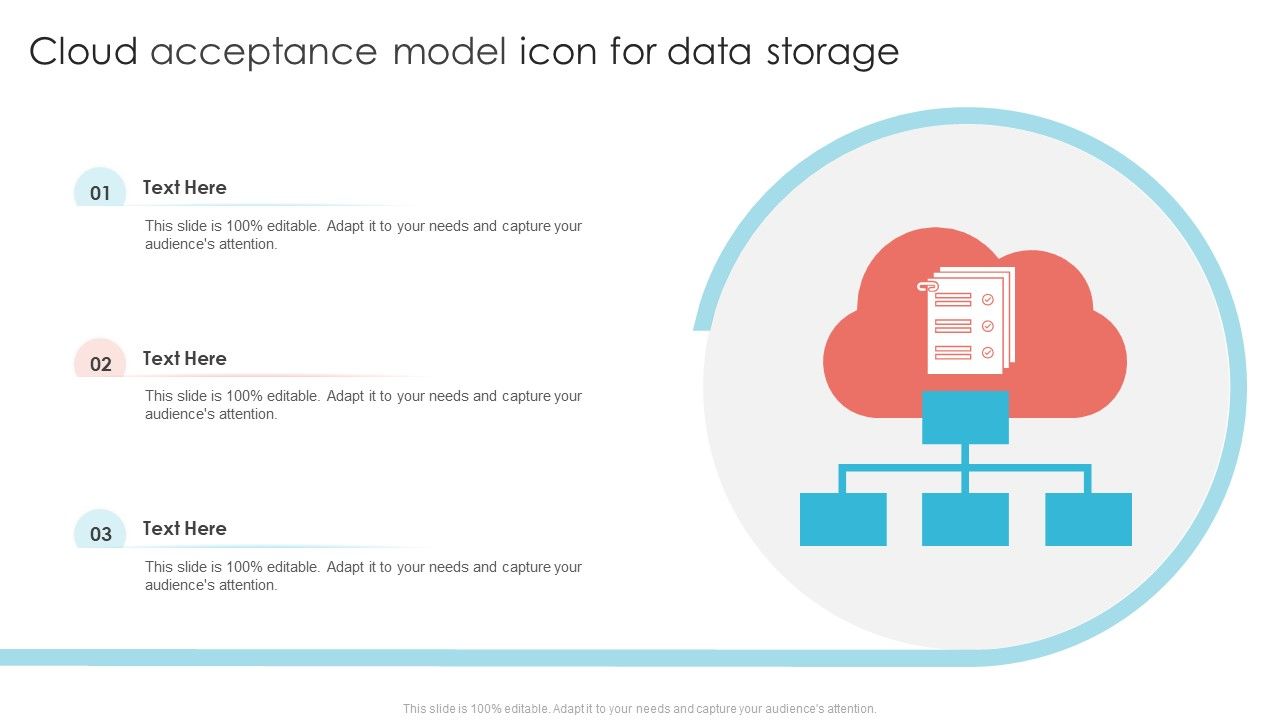 Cloud acceptance model icon for data storage

01

Text Here

This slide is 100% editable. Adapt it to your needs and capture your audience's attention.

02

Text Here

This slide is 100% editable. Adapt it to your needs and capture your audience's attention.

03

Text Here

This slide is 100% editable. Adapt it to your needs and capture your audience's attention.

This slide is 100% editable. Adapt it to your needs and capture your audience's attention.